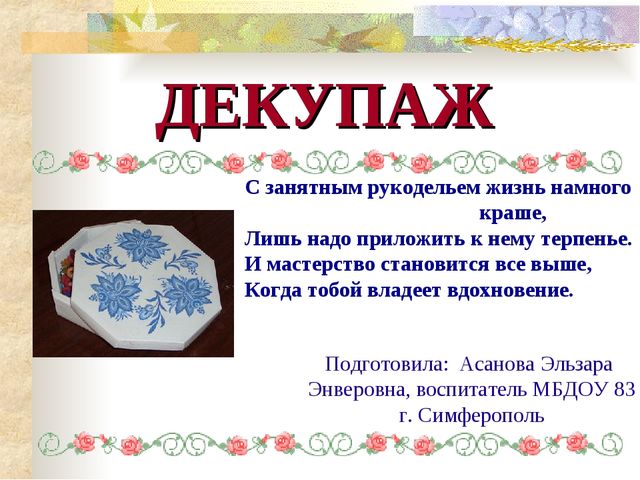 ДЕКУПАЖ

С занятным рукодельем жизнь намного краше,
Лишь надо приложить к нему терпенье.
И мастерство становится все выше,
Когда тобой владеет вдохновение.

Подготовила: Асанова Эльзара Энверовна, воспитатель МБДОУ 83 г. Симферополь